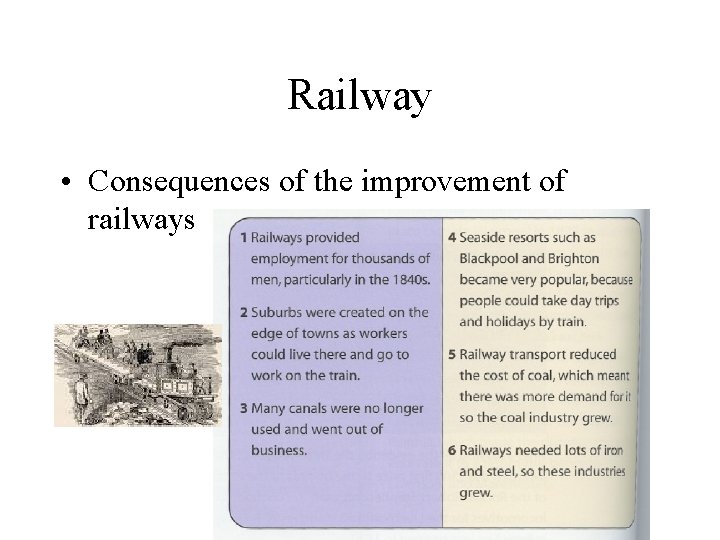 Railway

• Consequences of the improvement of railways

1 Railways provided employment for thousands of men, particularly in the 1840s.

2 Suburbs were created on the edge of towns as workers could live there and go to work on the train.

3 Many canals were no longer used and went out of business.

4 Seaside resorts such as Blackpool and Brighton became very popular, because people could take day trips and holidays by train.

5 Railway transport reduced the cost of coal, which meant there was more demand for it so the coal industry grew.

6 Railways needed lots of iron and steel, so these industries grew.